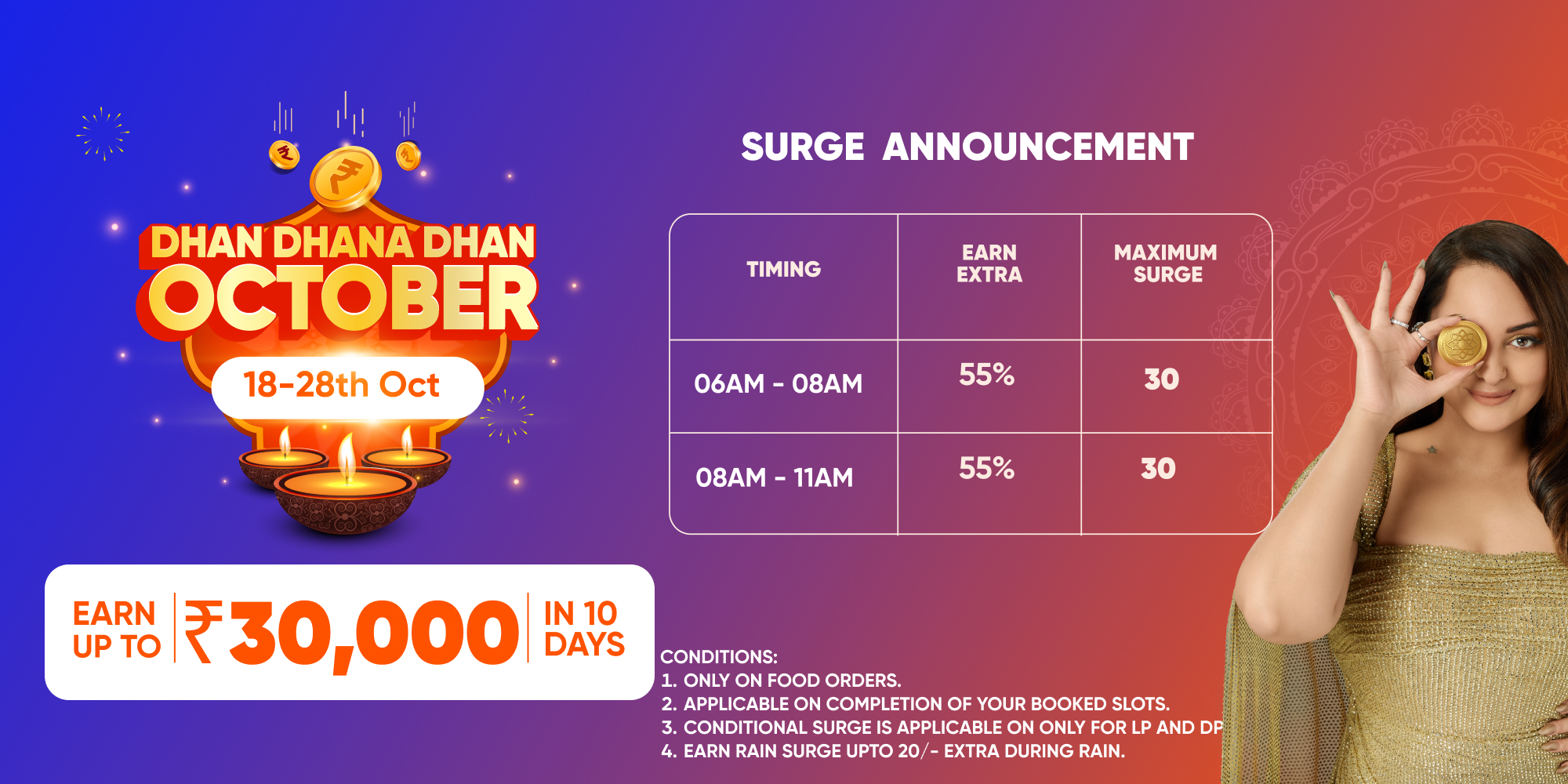 DHAN DHANA DHAN
OCTOBER
18-28th Oct

EARN UP TO ₹30,000 IN 10 DAYS

SURGE ANNOUNCEMENT

| TIMING | EARN EXTRA | MAXIMUM SURGE |
|---|---|---|
| 06AM - 08AM | 55% | 30 |
| 08AM - 11AM | 55% | 30 |

CONDITIONS:
1. ONLY ON FOOD ORDERS.
2. APPLICABLE ON COMPLETION OF YOUR BOOKED SLOTS.
3. CONDITIONAL SURGE IS APPLICABLE ON ONLY FOR LP AND DP
4. EARN RAIN SURGE UPTO 20/- EXTRA DURING RAIN.